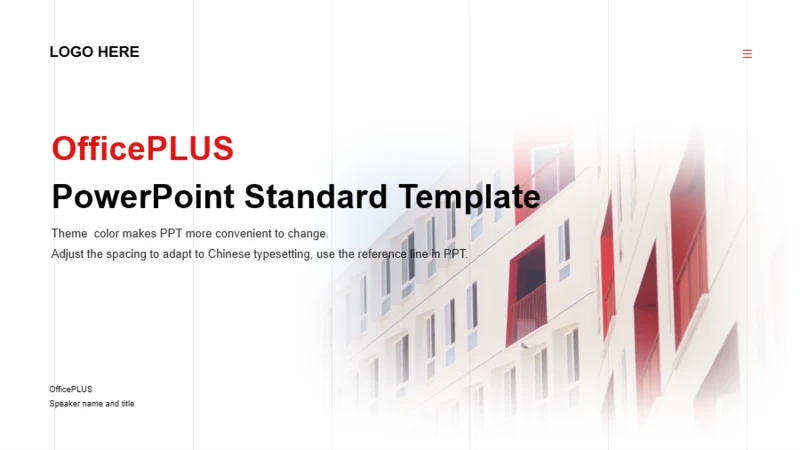 LOGO HERE

OfficePLUS

PowerPoint Standard Template

Theme  color makes PPT more convenient to change.
Adjust the spacing to adapt to Chinese typesetting, use the reference line in PPT.

OfficePLUS
Speaker name and title